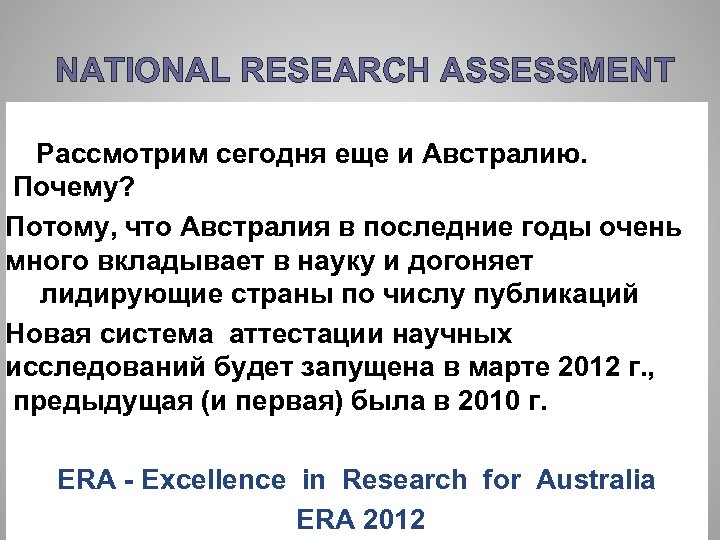 NATIONAL RESEARCH ASSESSMENT

Рассмотрим сегодня еще и Австралию. Почему?

Потому, что Австралия в последние годы очень много вкладывает в науку и догоняет лидирующие страны по числу публикаций

Новая система аттестации научных исследований будет запущена в марте 2012 г., предыдущая (и первая) была в 2010 г.

ERA - Excellence in Research for Australia

ERA 2012